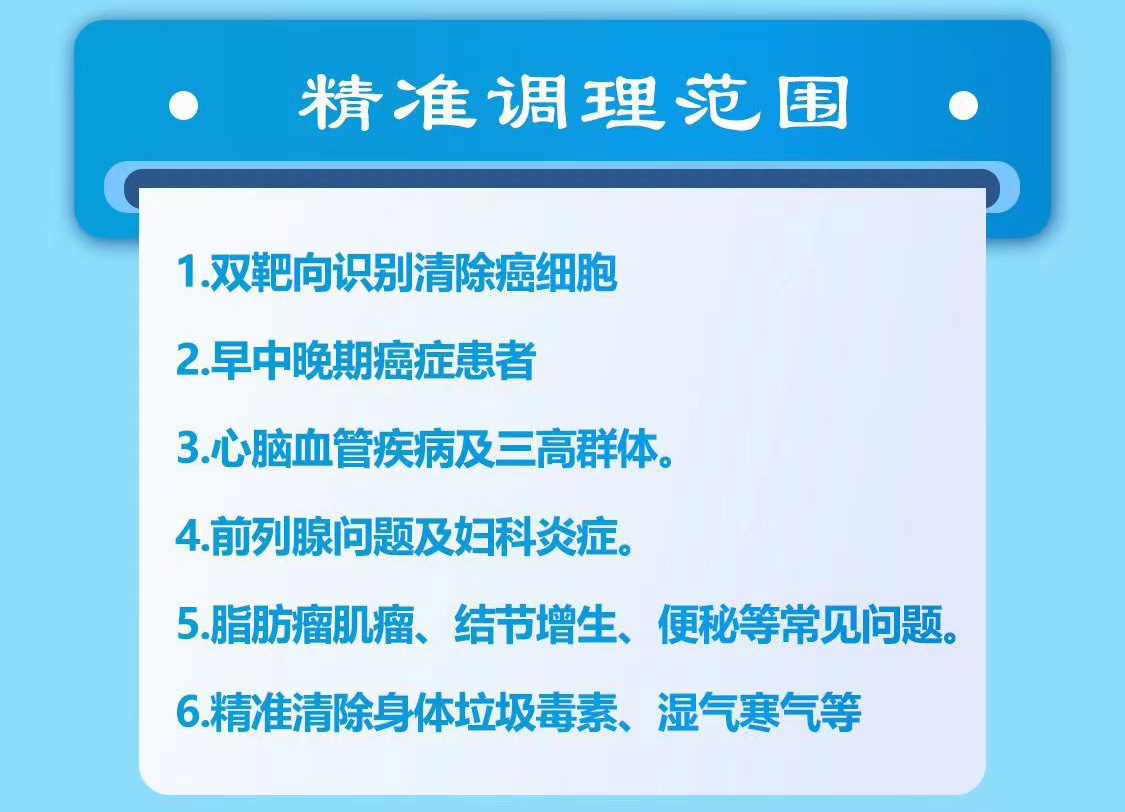 精准调理范围

1.双靶向识别清除癌细胞

2.早中晚期癌症患者

3.心脑血管疾病及三高群体。

4.前列腺问题及妇科炎症。

5.脂肪瘤肌瘤、结节增生、便秘等常见问题。

6.精准清除身体垃圾毒素、湿气寒气等